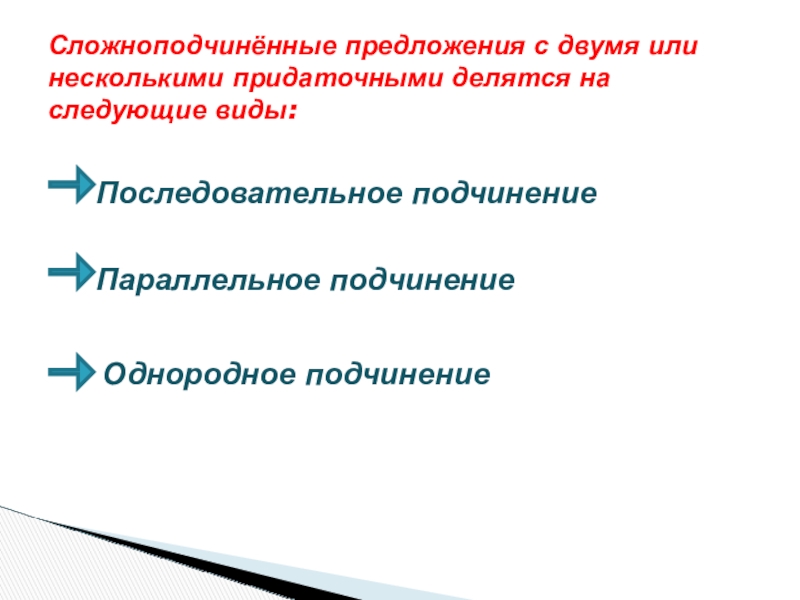 Сложноподчинённые предложения с двумя или несколькими придаточными делятся на следующие виды:

Последовательное подчинение

Параллельное подчинение

Однородное подчинение